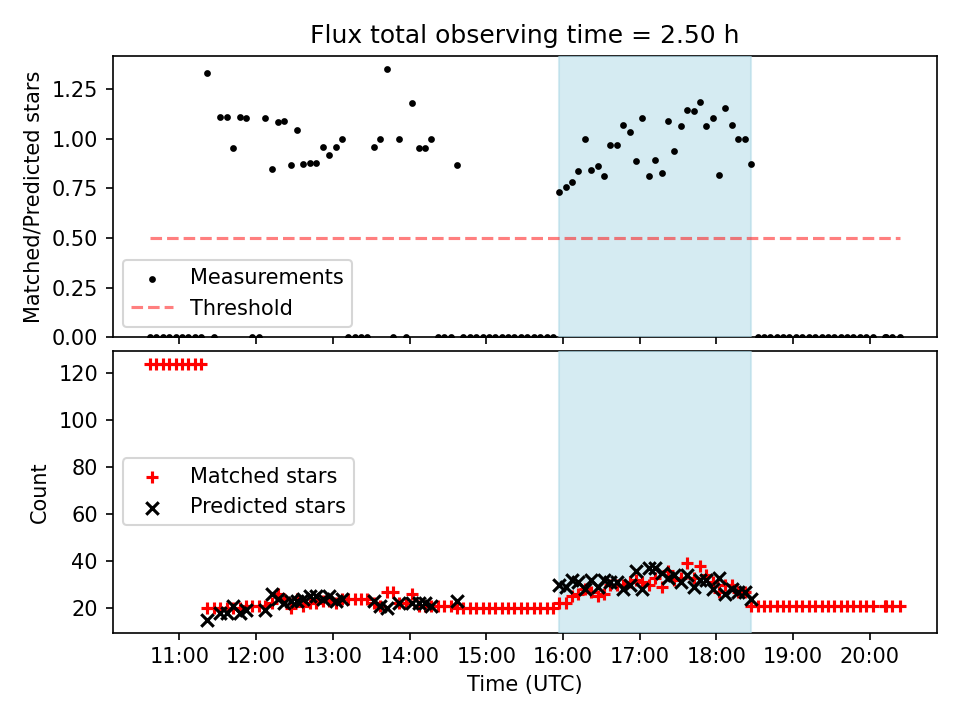 Flux total observing time = 2.50 h

Matched/Predicted stars

1.25
1.00
0.75
0.50
0.25
0.00

Measurements
Threshold

Count

120
100
80
60
40
20

Matched stars
Predicted stars

11:00 12:00 13:00 14:00 15:00 16:00 17:00 18:00 19:00 20:00

Time (UTC)